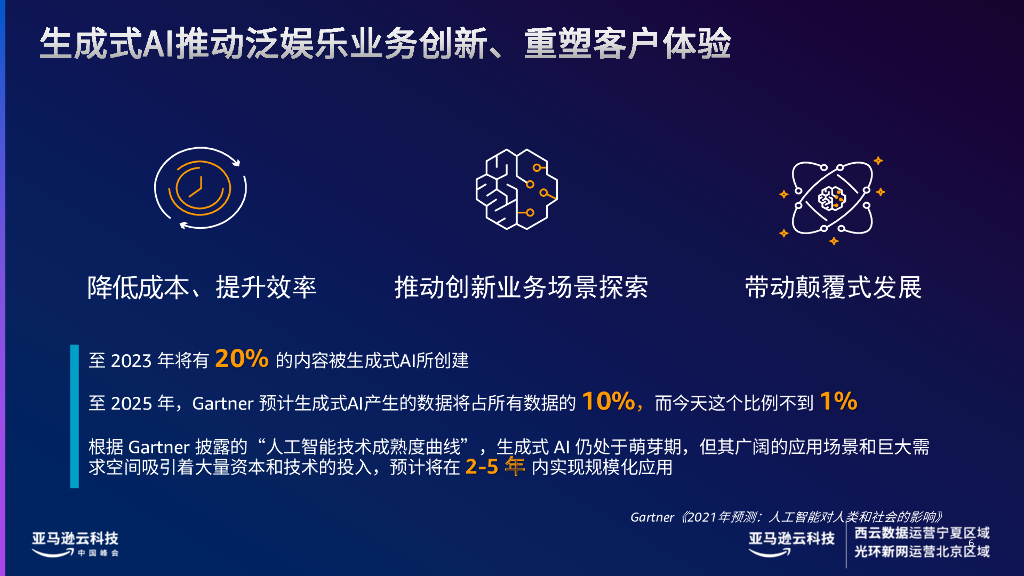 生成式AI推动泛娱乐业务创新、重塑客户体验

降低成本、提升效率

推动创新业务场景探索

带动颠覆式发展

至 2023 年将有 20% 的内容被生成式AI所创建

至 2025 年，Gartner 预计生成式AI产生的数据将占所有数据的 10%，而今天这个比例不到 1%

根据 Gartner 披露的“人工智能技术成熟度曲线”，生成式 AI 仍处于萌芽期，但其广阔的应用场景和巨大需求空间吸引着大量资本和技术的投入，预计将在 2-5 年 内实现规模化应用

Gartner《2021年预测：人工智能对人类和社会的影响》

亚马逊云科技
中国峰会

亚马逊云科技
西云数据运营宁夏区域
光环新网运营北京区域